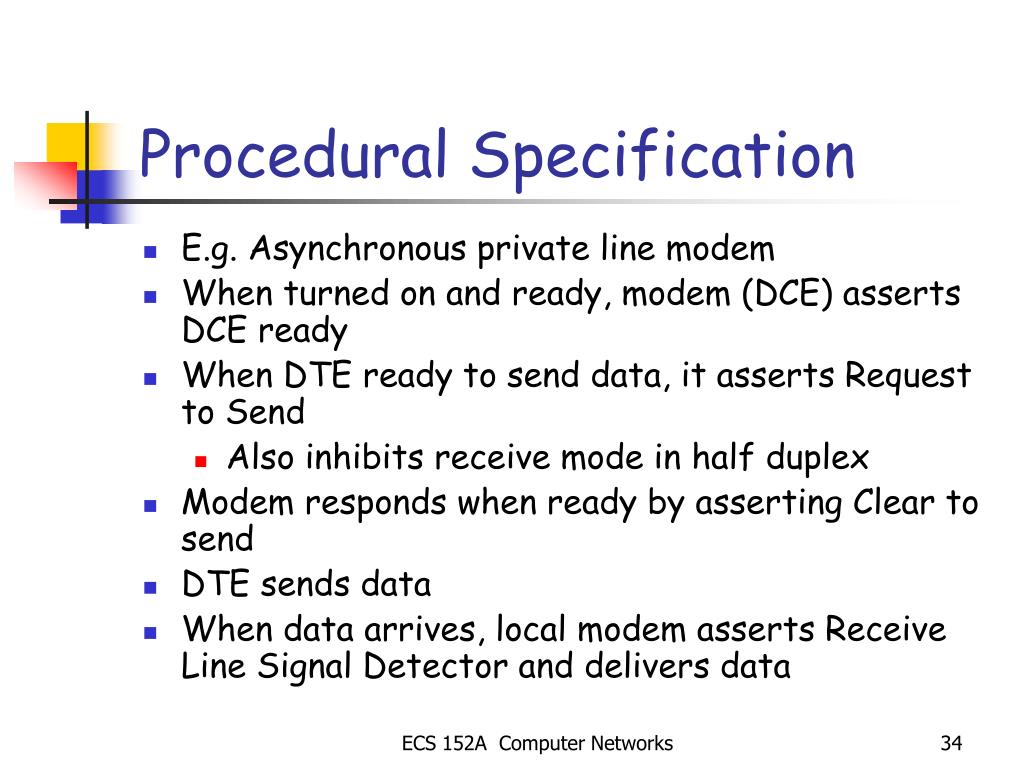 Procedural Specification

- E.g. Asynchronous private line modem
- When turned on and ready, modem (DCE) asserts DCE ready
- When DTE ready to send data, it asserts Request to Send
  - Also inhibits receive mode in half duplex
- Modem responds when ready by asserting Clear to send
- DTE sends data
- When data arrives, local modem asserts Receive Line Signal Detector and delivers data

ECS 152A Computer Networks

34